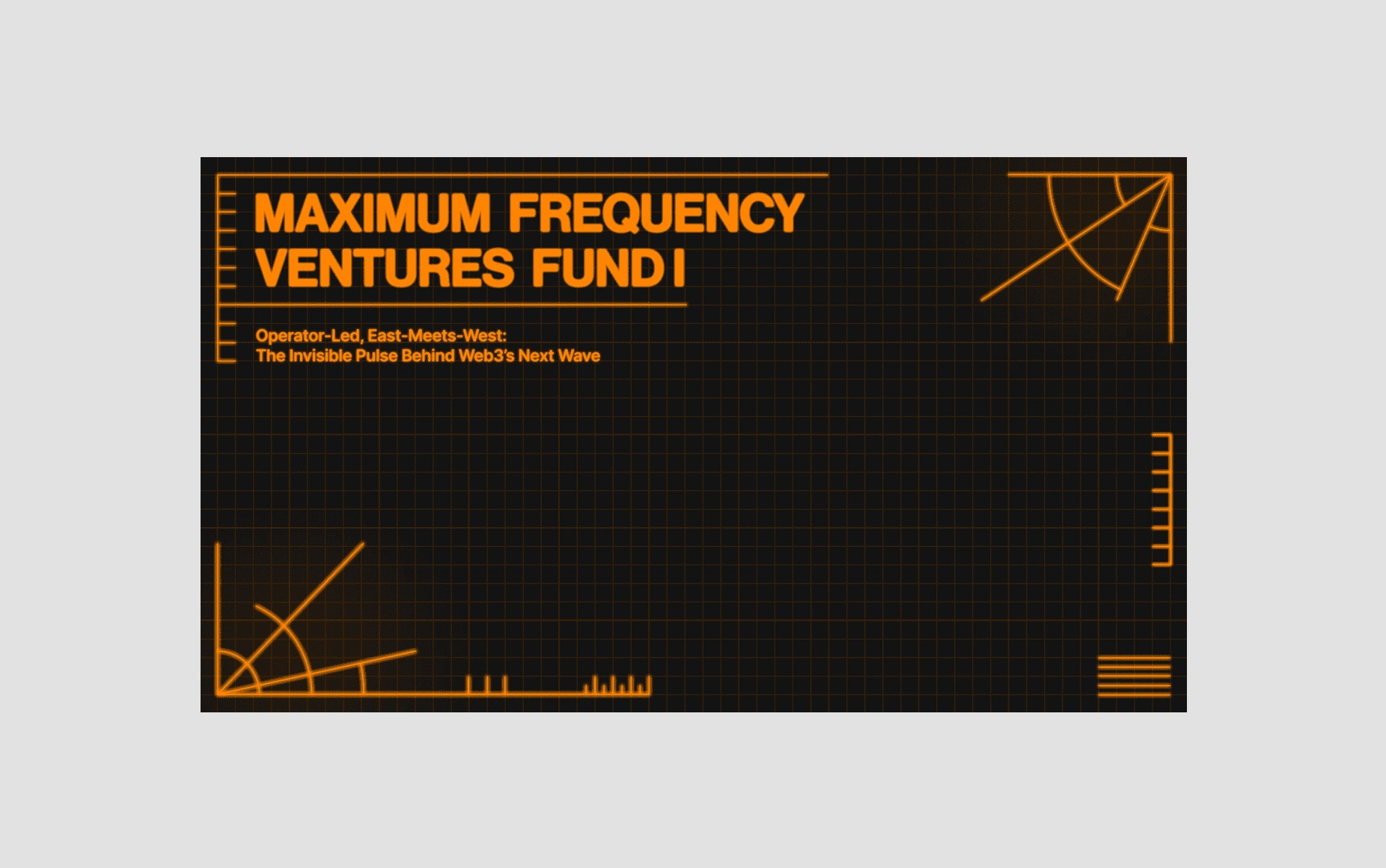 MAXIMUM FREQUENCY VENTURES FUND I

Operator-Led, East-Meets-West:
The Invisible Pulse Behind Web3's Next Wave